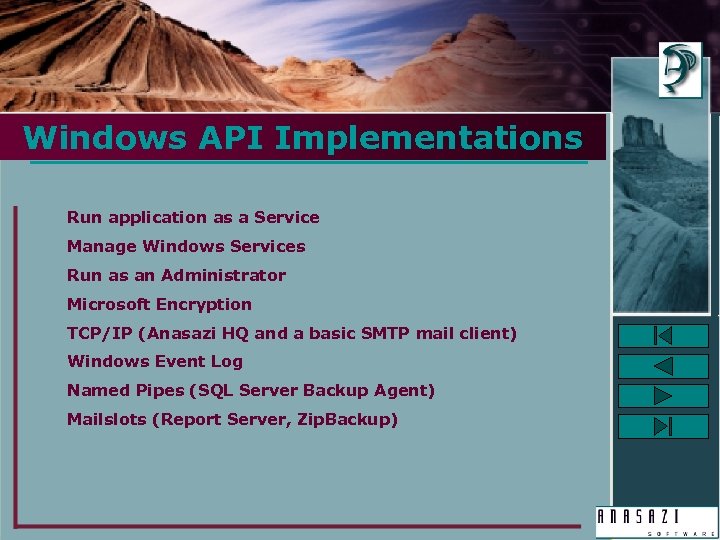 Windows API Implementations

Run application as a Service

Manage Windows Services

Run as an Administrator

Microsoft Encryption

TCP/IP (Anasazi HQ and a basic SMTP mail client)

Windows Event Log

Named Pipes (SQL Server Backup Agent)

Mailslots (Report Server, ZipBackup)

ANASAZI
SOFTWARE